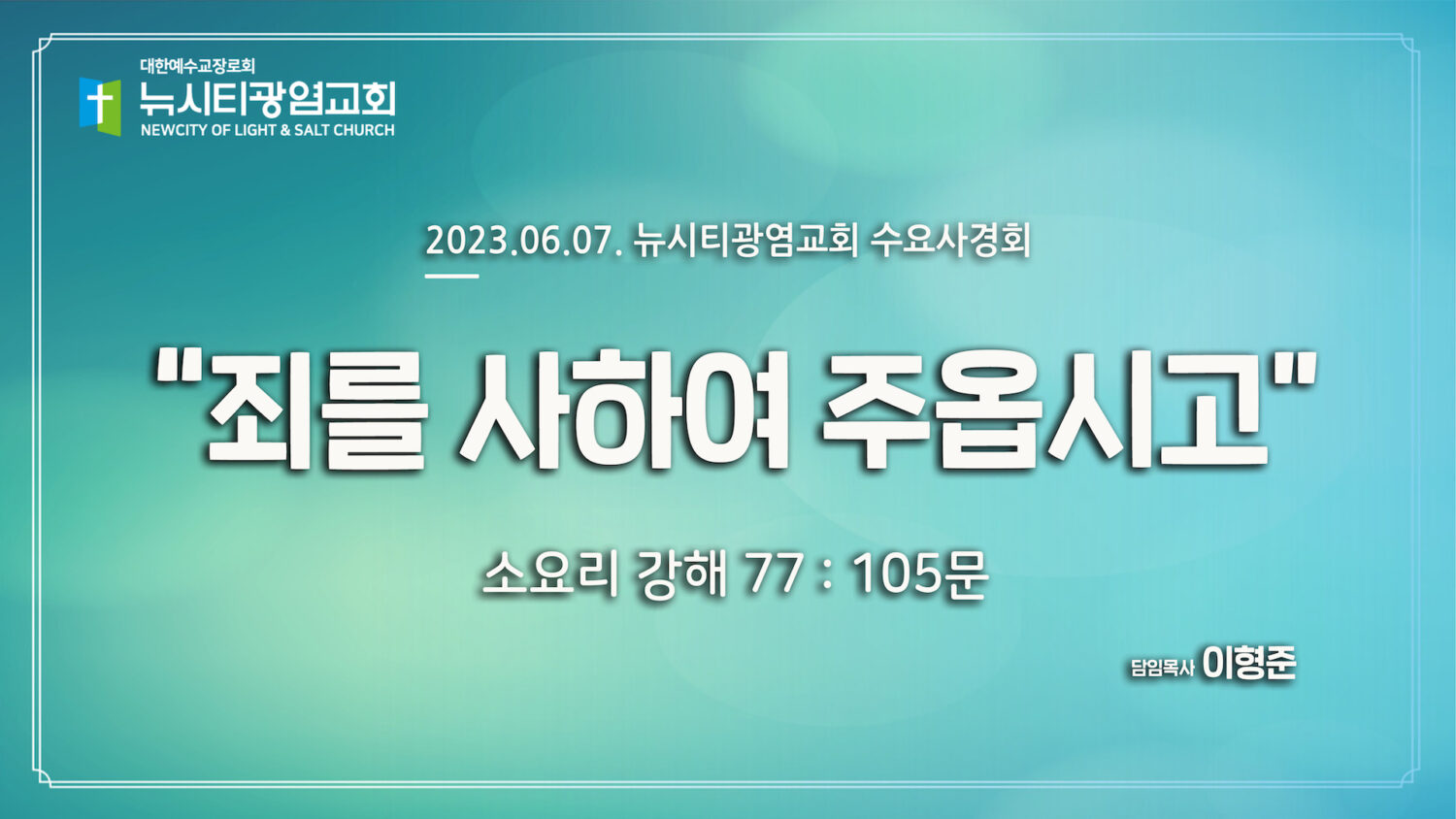 대한예수교장로회
뉴시티광염교회
NEWCITY OF LIGHT & SALT CHURCH

2023.06.07. 뉴시티광염교회 수요사경회

"죄를 사하여 주옵시고"

소요리 강해 77 : 105문

담임목사 이형준